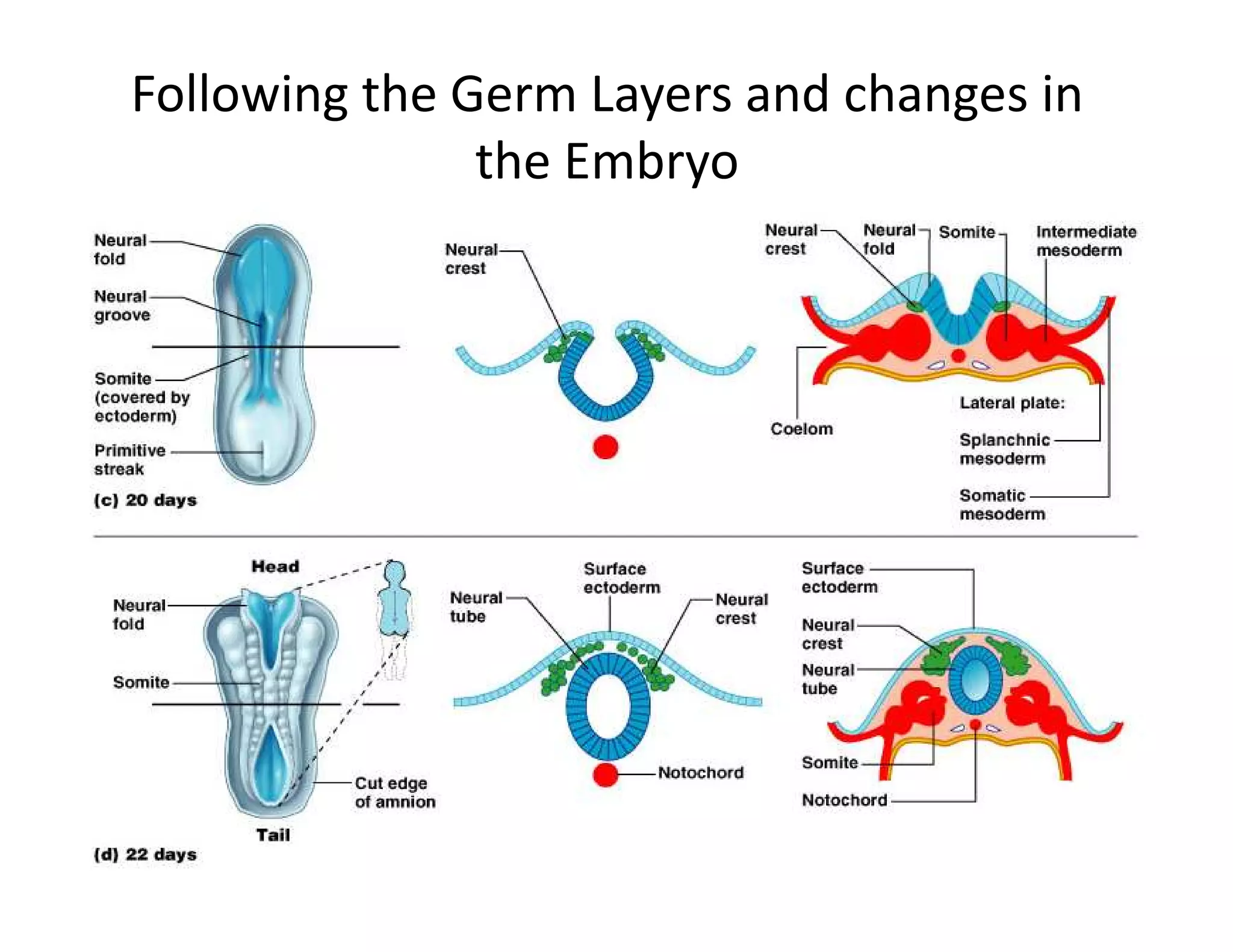 Following the Germ Layers and changes in the Embryo

Neural fold

Neural groove

Somite (covered by ectoderm)

Primitive streak

(c) 20 days

Neural crest

Neural crest

Neural fold

Somite

Intermediate mesoderm

Coelom

Lateral plate:

Splanchnic mesoderm

Somatic mesoderm

Head

Neural fold

Somite

Cut edge of amnion

Tail

(d) 22 days

Neural tube

Surface ectoderm

Neural crest

Notochord

Surface ectoderm

Neural crest

Neural tube

Somite

Notochord